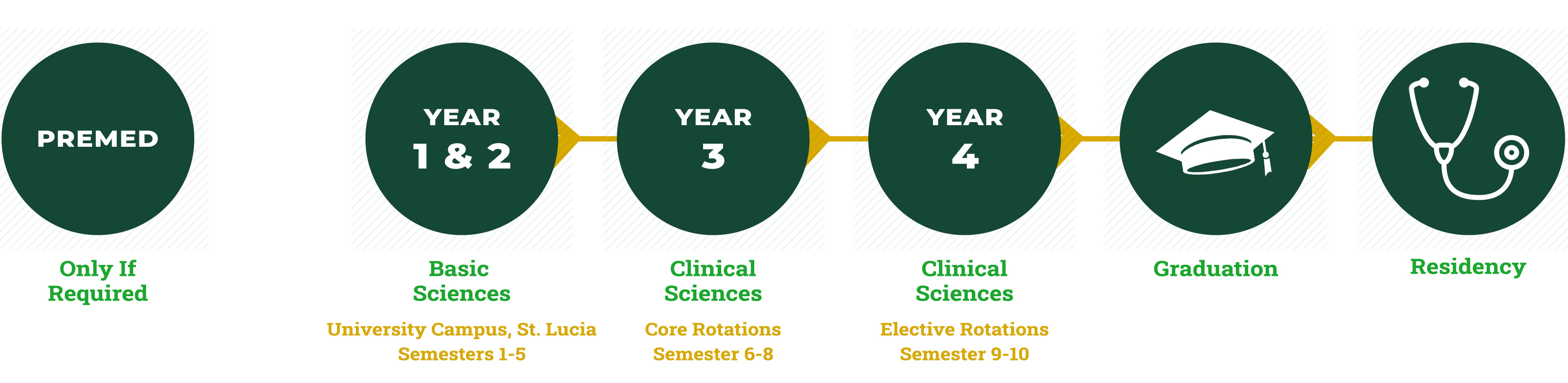 PREMED

Only If Required

YEAR 1 & 2

Basic Sciences

University Campus, St. Lucia
Semesters 1-5

YEAR 3

Clinical Sciences

Core Rotations
Semester 6-8

YEAR 4

Clinical Sciences

Elective Rotations
Semester 9-10

Graduation

Residency